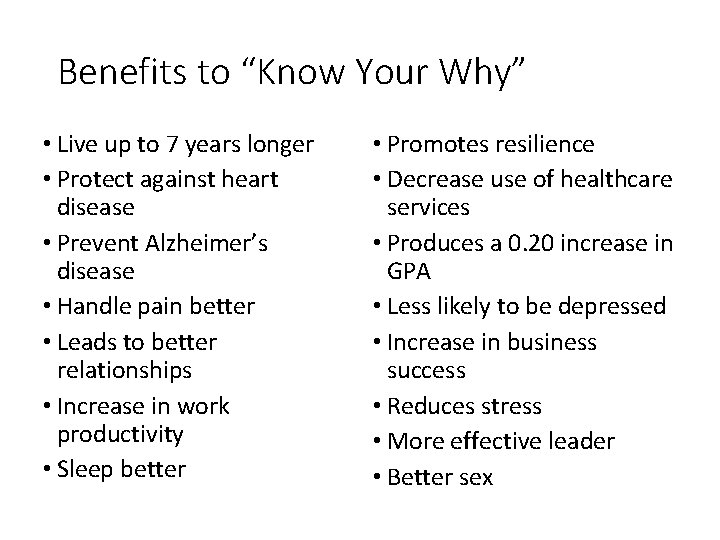 Benefits to “Know Your Why”

• Live up to 7 years longer
• Protect against heart disease
• Prevent Alzheimer’s disease
• Handle pain better
• Leads to better relationships
• Increase in work productivity
• Sleep better

• Promotes resilience
• Decrease use of healthcare services
• Produces a 0.20 increase in GPA
• Less likely to be depressed
• Increase in business success
• Reduces stress
• More effective leader
• Better sex